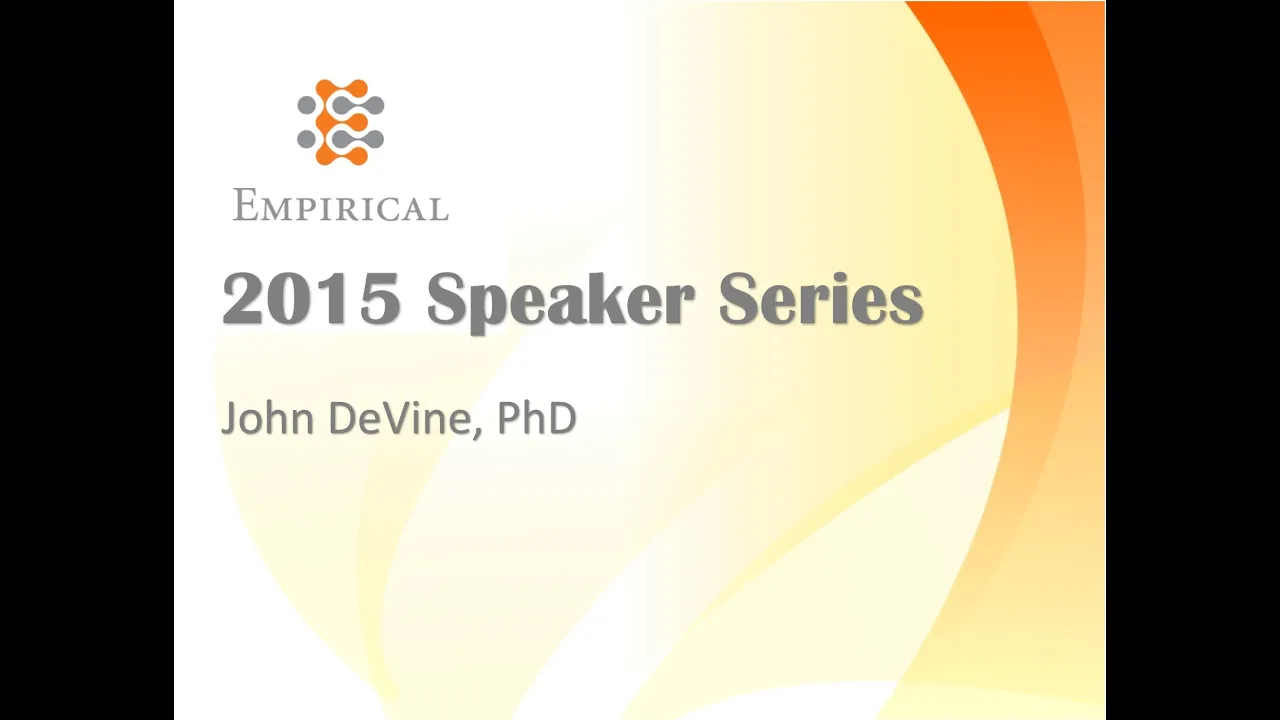 EMPIRICAL

2015 Speaker Series

John DeVine, PhD